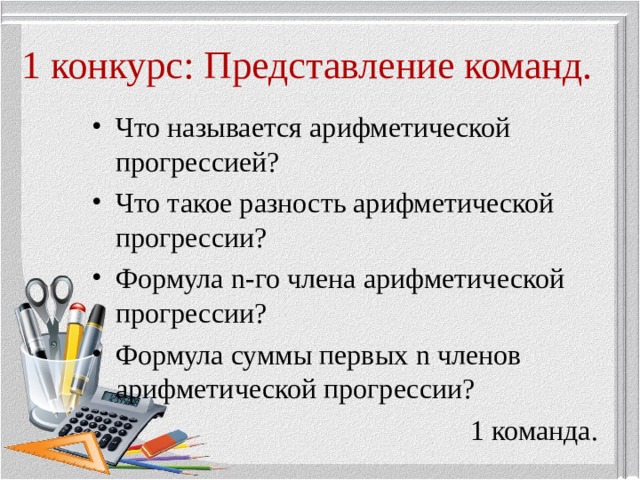 1 конкурс: Представление команд.

• Что называется арифметической прогрессией?
• Что такое разность арифметической прогрессии?
• Формула n-го члена арифметической прогрессии?
• Формула суммы первых n членов арифметической прогрессии?

1 команда.